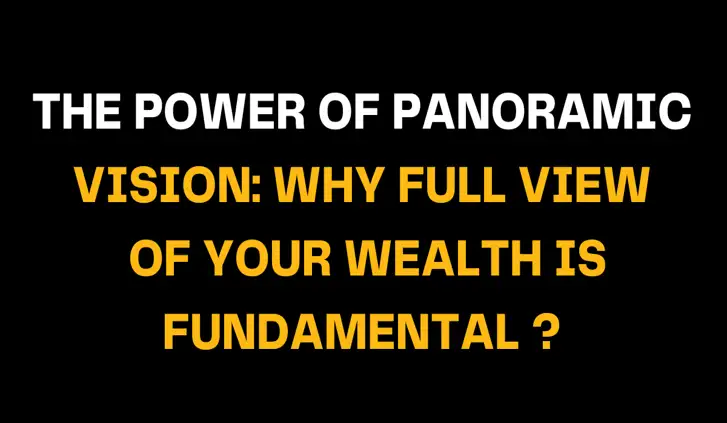 THE POWER OF PANORAMIC VISION: WHY FULL VIEW OF YOUR WEALTH IS FUNDAMENTAL ?